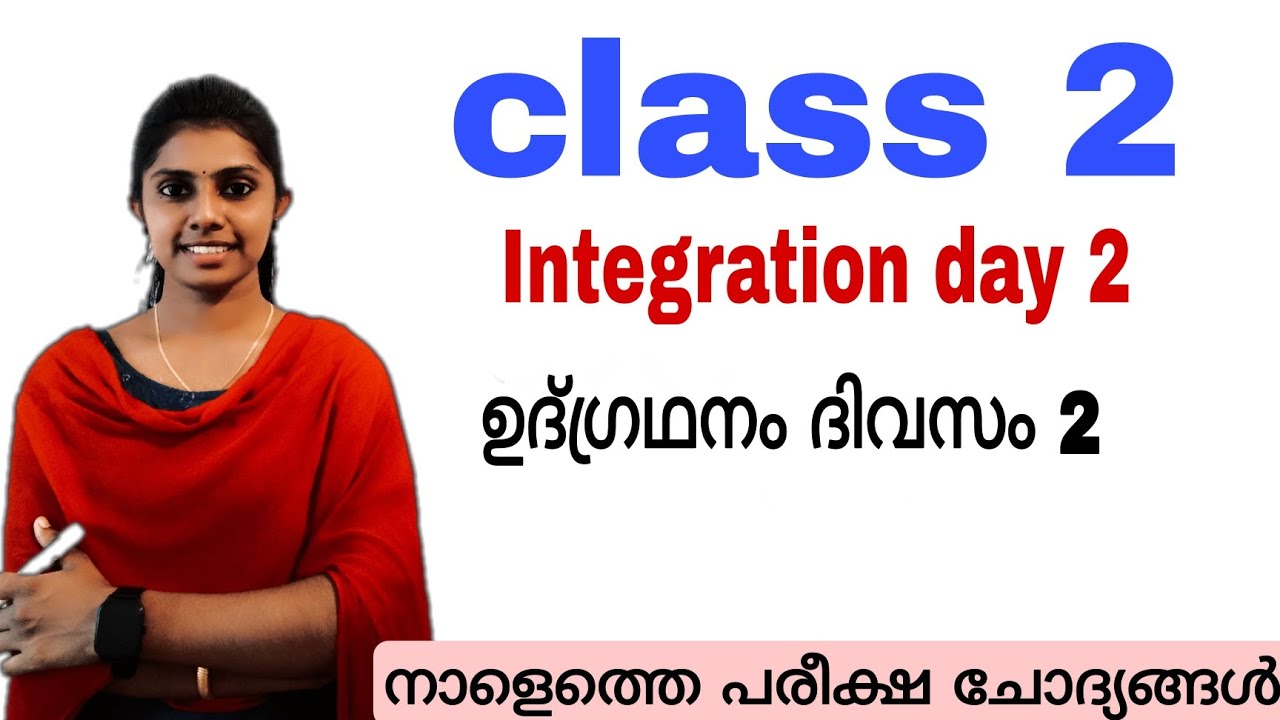 class 2
Integration day 2
ഉദ്ഗ്രഥനം ദിവസം 2
നാളെത്തെ പരീക്ഷ ചോദ്യങ്ങൾ